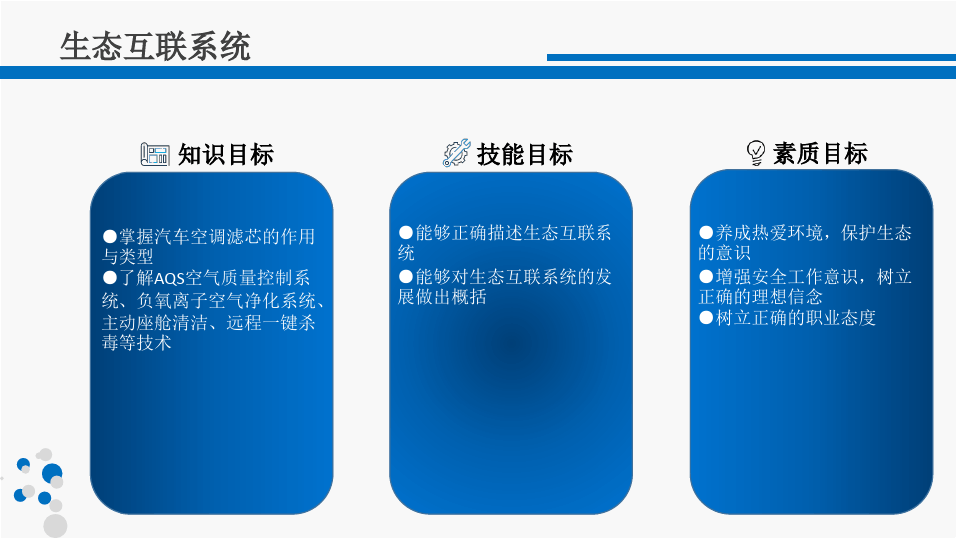 生态互联系统

知识目标

●掌握汽车空调滤芯的作用与类型
●了解AQS空气质量控制系统、负氧离子空气净化系统、主动座舱清洁、远程一键杀毒等技术

技能目标

●能够正确描述生态互联系统
●能够对生态互联系统的发展做出概括

素质目标

●养成热爱环境，保护生态的意识
●增强安全工作意识，树立正确的理想信念
●树立正确的职业态度